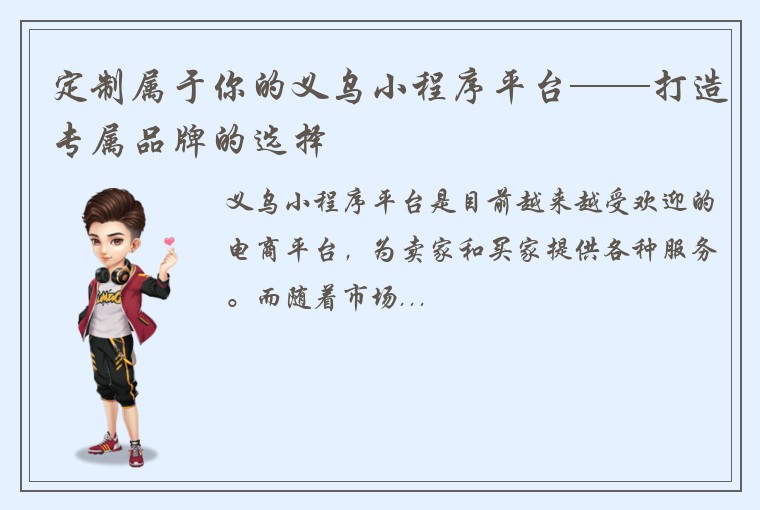 定制属于你的义乌小程序平台——打造专属品牌的选择

义乌小程序平台是目前越来越受欢迎的电商平台，为卖家和买家提供各种服务。而随着市场...